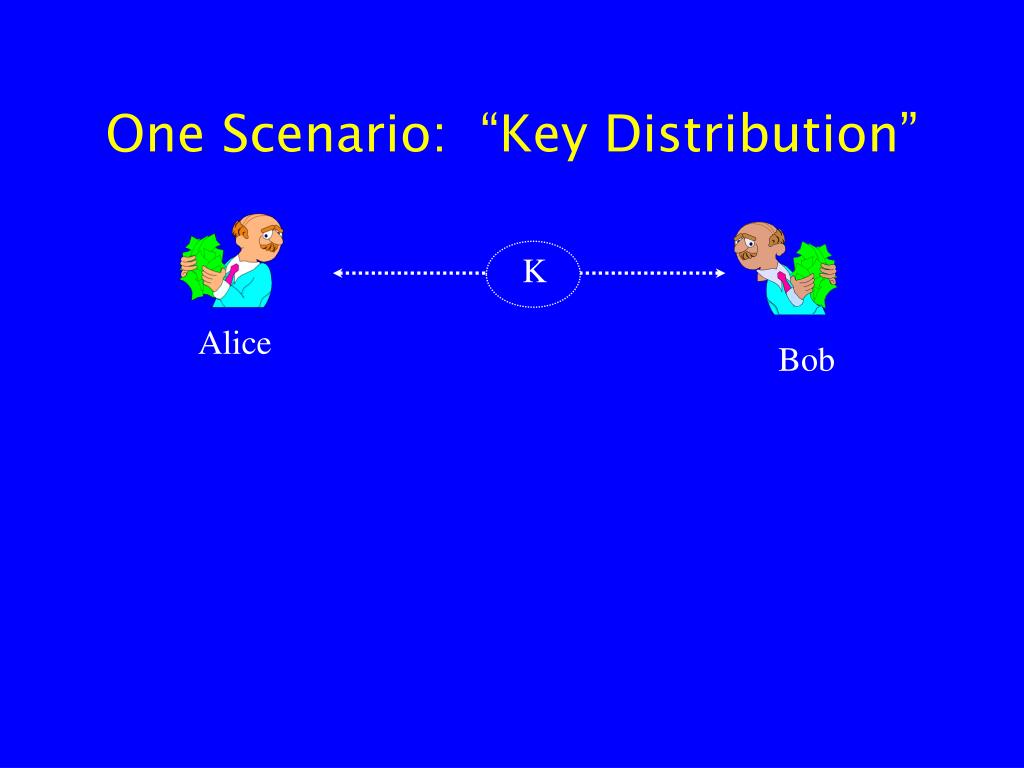 One Scenario:  “Key Distribution”

K

Alice

Bob